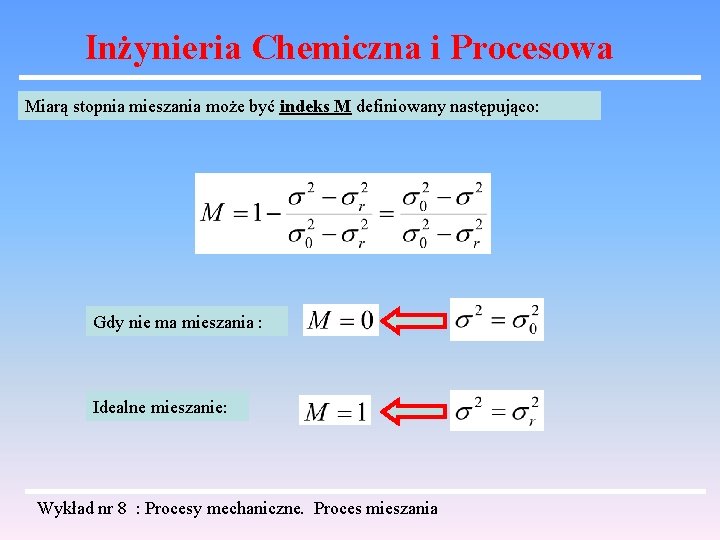 Inżynieria Chemiczna i Procesowa

Miarą stopnia mieszania może być indeks M definiowany następująco:

$M = 1 - \frac{\sigma^2 - \sigma_r^2}{\sigma_0^2 - \sigma_r^2} = \frac{\sigma_0^2 - \sigma^2}{\sigma_0^2 - \sigma_r^2}$

Gdy nie ma mieszania : $M = 0$ $\sigma^2 = \sigma_0^2$

Idealne mieszanie: $M = 1$ $\sigma^2 = \sigma_r^2$

Wykład nr 8 : Procesy mechaniczne. Proces mieszania